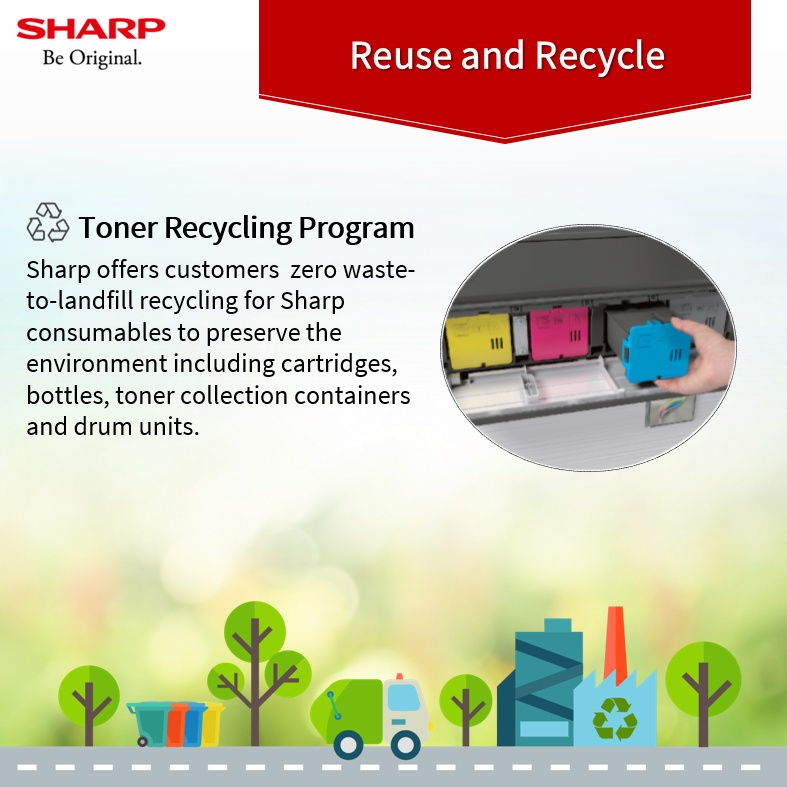 SHARP
Be Original.

Reuse and Recycle

Toner Recycling Program

Sharp offers customers zero waste-to-landfill recycling for Sharp consumables to preserve the environment including cartridges, bottles, toner collection containers and drum units.